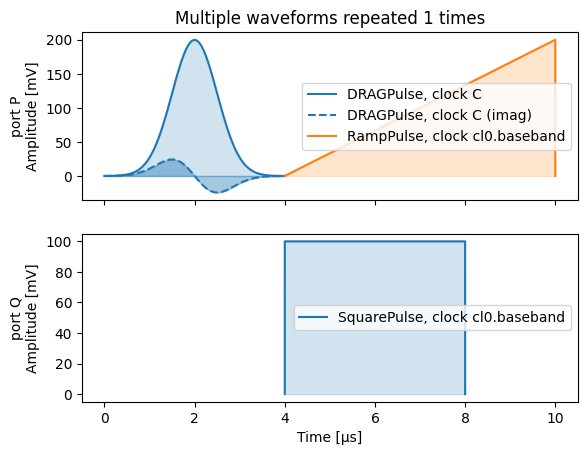 Multiple waveforms repeated 1 times

port P
Amplitude [mV]

200
150
100
50
0

DRAGPulse, clock C
DRAGPulse, clock C (imag)
RampPulse, clock cl0.baseband

port Q
Amplitude [mV]

100
80
60
40
20
0

SquarePulse, clock cl0.baseband

0 2 4 6 8 10
Time [μs]